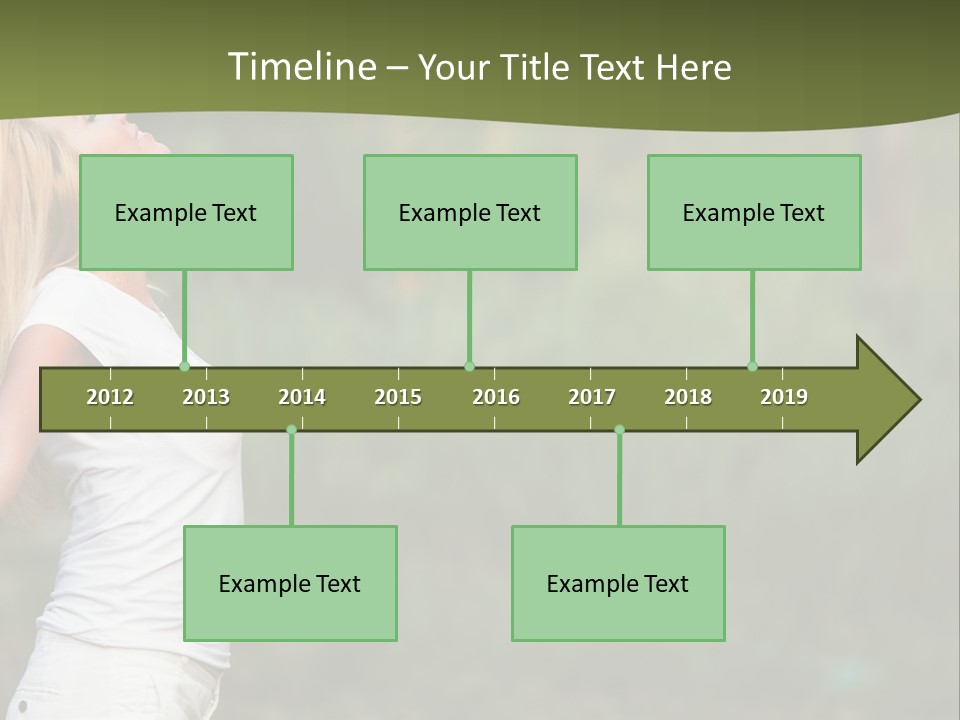 Timeline – Your Title Text Here

Example Text

Example Text

Example Text

2012 2013 2014 2015 2016 2017 2018 2019

Example Text

Example Text